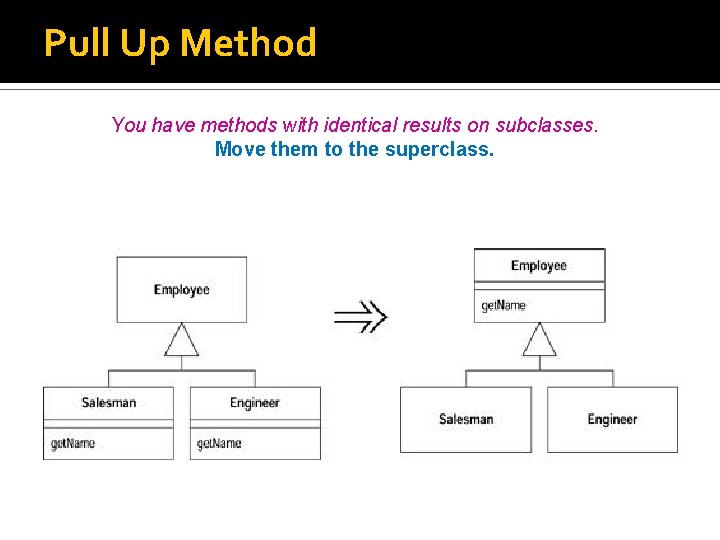 Pull Up Method

You have methods with identical results on subclasses.
Move them to the superclass.

Employee

Salesman

getName

Engineer

getName

Employee

getName

Salesman

Engineer